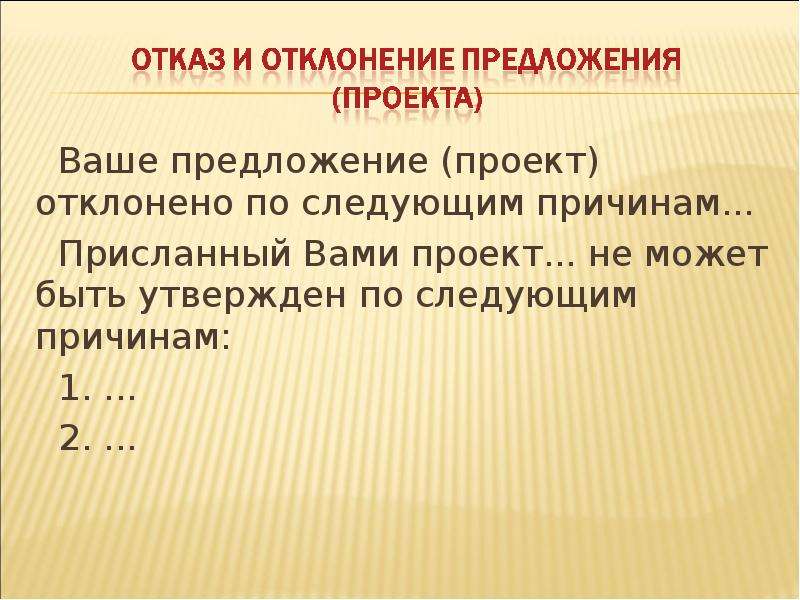 ОТКАЗ И ОТКЛОНЕНИЕ ПРЕДЛОЖЕНИЯ (ПРОЕКТА)

Ваше предложение (проект) отклонено по следующим причинам…

Присланный Вами проект… не может быть утвержден по следующим причинам:

1. …

2. …